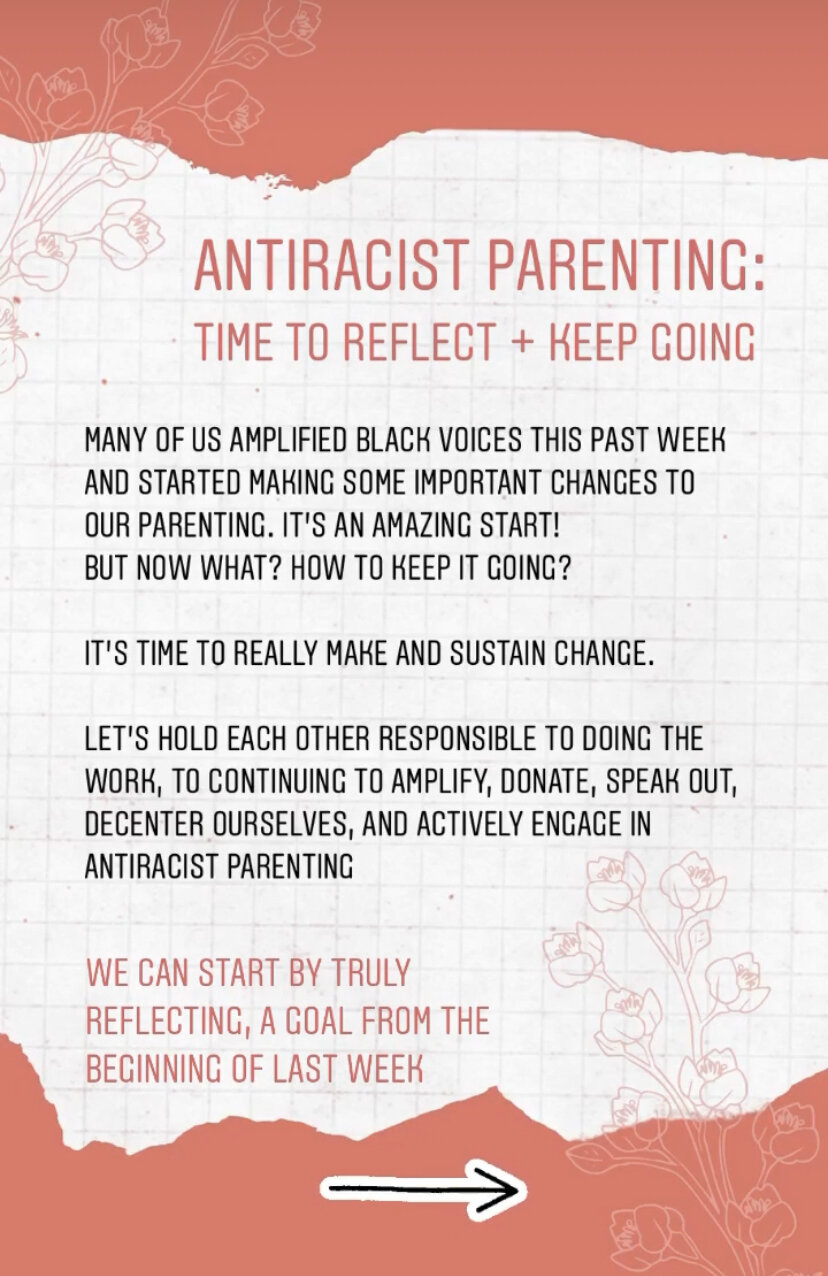 ANTIRACIST PARENTING:
TIME TO REFLECT + KEEP GOING

MANY OF US AMPLIFIED BLACK VOICES THIS PAST WEEK AND STARTED MAKING SOME IMPORTANT CHANGES TO OUR PARENTING. IT'S AN AMAZING START!
BUT NOW WHAT? HOW TO KEEP IT GOING?

IT'S TIME TO REALLY MAKE AND SUSTAIN CHANGE.

LET'S HOLD EACH OTHER RESPONSIBLE TO DOING THE WORK, TO CONTINUING TO AMPLIFY, DONATE, SPEAK OUT, DECENTER OURSELVES, AND ACTIVELY ENGAGE IN ANTIRACIST PARENTING

WE CAN START BY TRULY REFLECTING, A GOAL FROM THE BEGINNING OF LAST WEEK